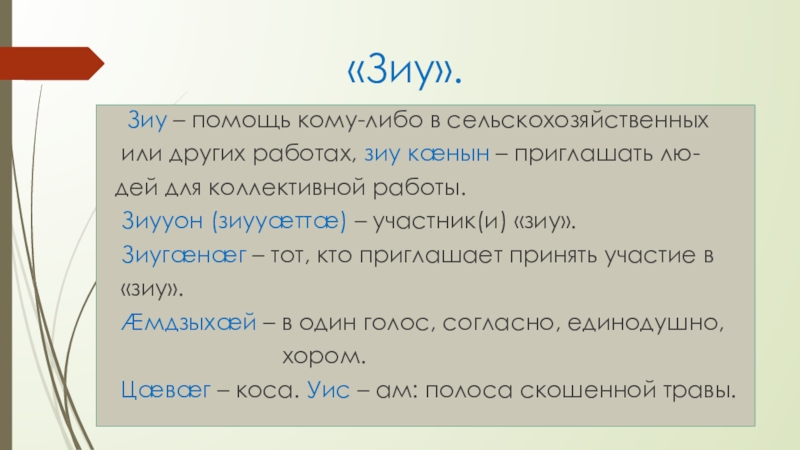 «Зиу».

Зиу – помощь кому-либо в сельскохозяйственных или других работах, зиу кæнын – приглашать людей для коллективной работы.

Зиууон (зиууæттæ) – участник(и) «зиу».

Зиугæнæг – тот, кто приглашает принять участие в «зиу».

Æмдзыхæй – в один голос, согласно, единодушно, хором.

Цæвæг – коса. Уис – ам: полоса скошенной травы.